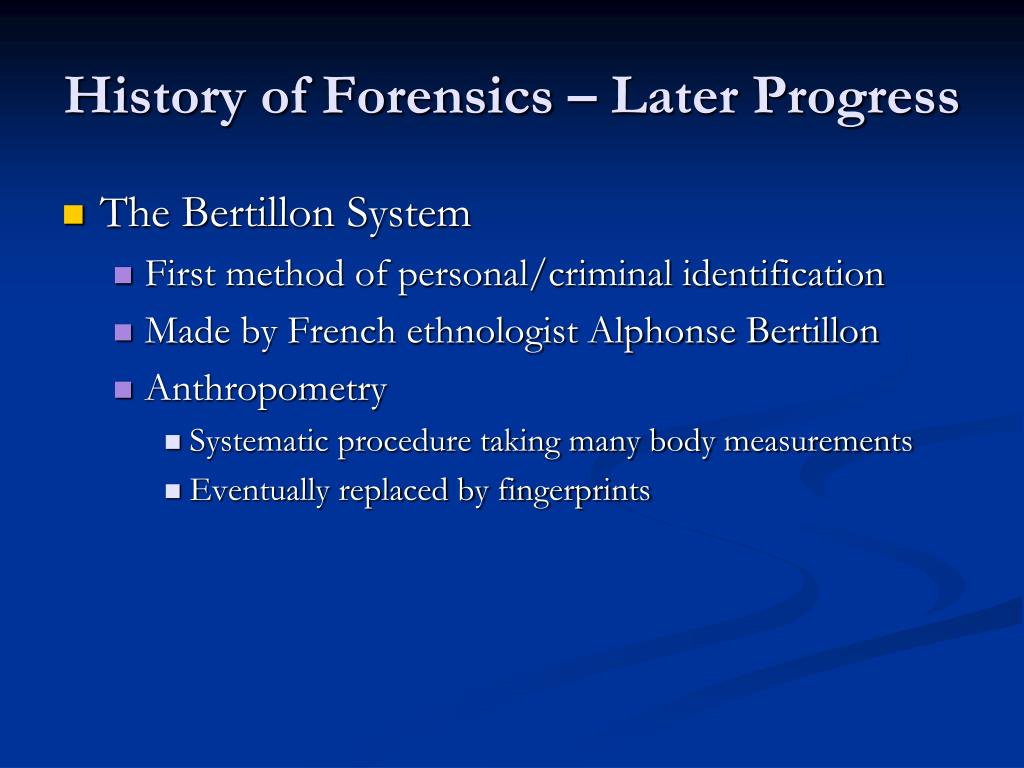 History of Forensics – Later Progress

The Bertillon System

First method of personal/criminal identification

Made by French ethnologist Alphonse Bertillon

Anthropometry

Systematic procedure taking many body measurements

Eventually replaced by fingerprints